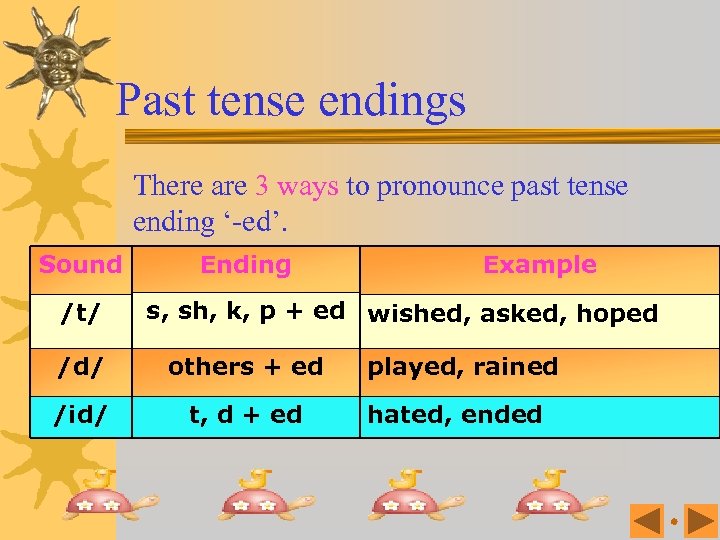 Past tense endings

There are 3 ways to pronounce past tense ending ‘-ed’.

| Sound | Ending | Example |
|---|---|---|
| /t/ | s, sh, k, p + ed | wished, asked, hoped |
| /d/ | others + ed | played, rained |
| /id/ | t, d + ed | hated, ended |